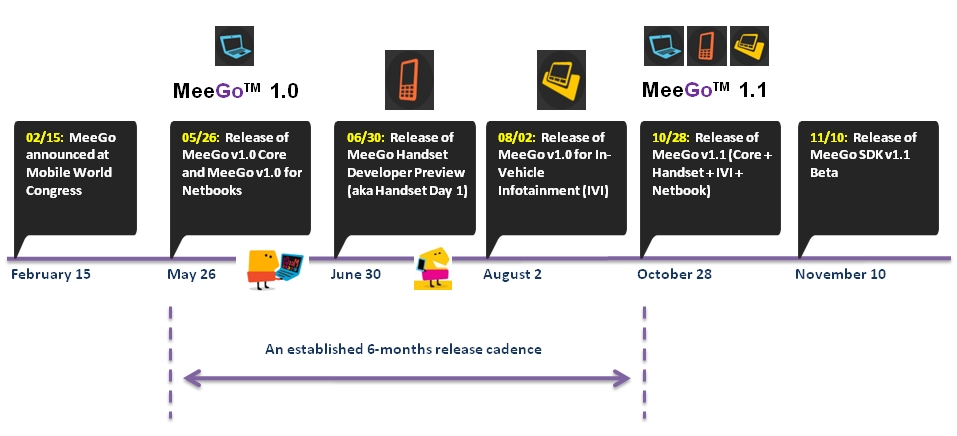 MeeGo™ 1.0

MeeGo™ 1.1

02/15: MeeGo announced at Mobile World Congress

05/26: Release of MeeGo v1.0 Core and MeeGo v1.0 for Netbooks

06/30: Release of MeeGo Handset Developer Preview (aka Handset Day 1)

08/02: Release of MeeGo v1.0 for In-Vehicle Infotainment (IVI)

10/28: Release of MeeGo v1.1 (Core + Handset + IVI + Netbook)

11/10: Release of MeeGo SDK v1.1 Beta

February 15

May 26

June 30

August 2

October 28

November 10

An established 6-months release cadence